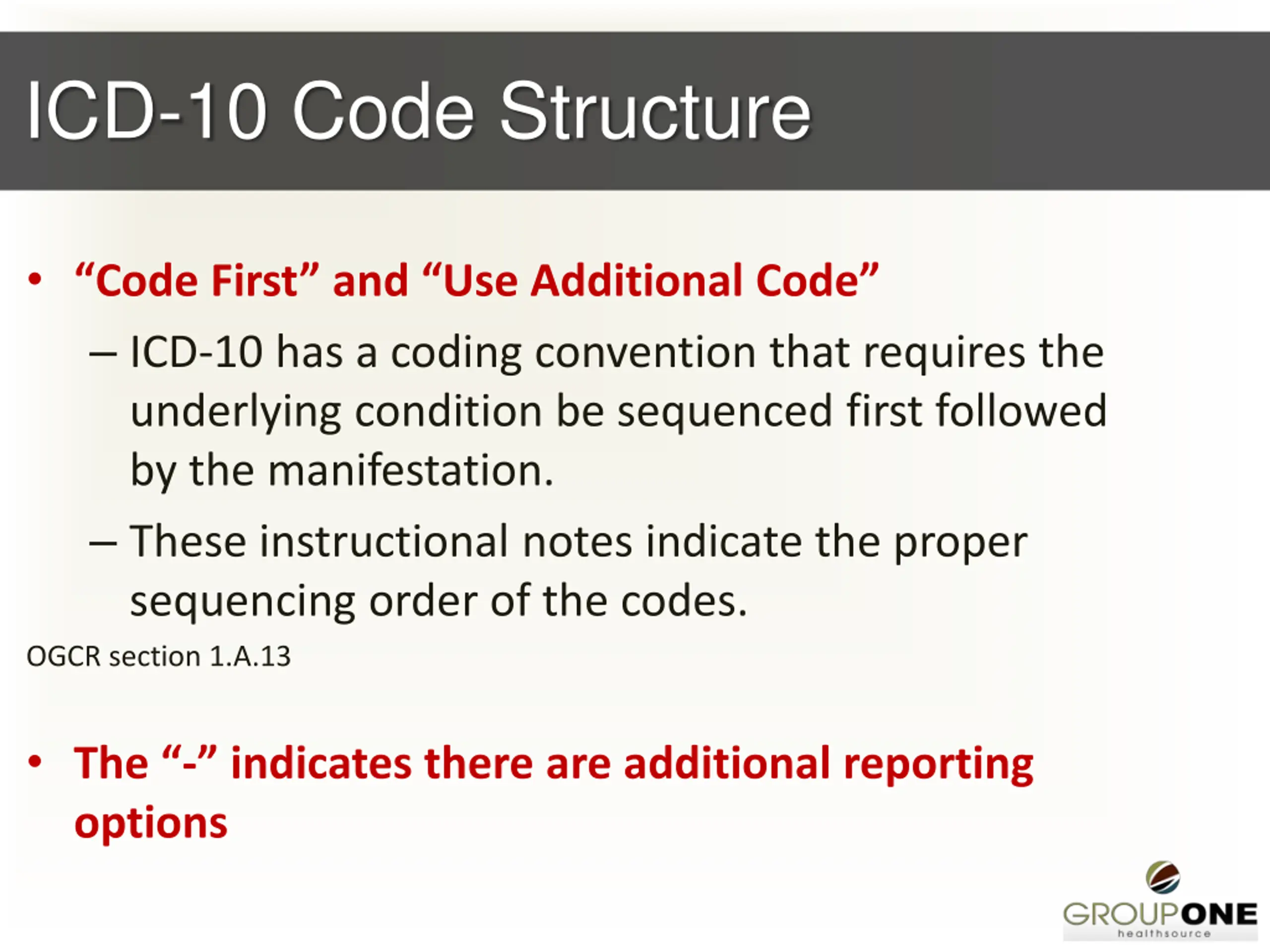 ICD-10 Code Structure

• “Code First” and “Use Additional Code”

– ICD-10 has a coding convention that requires the underlying condition be sequenced first followed by the manifestation.

– These instructional notes indicate the proper sequencing order of the codes.

OGCR section 1.A.13

• The “-” indicates there are additional reporting options

GROUPONE
healthsource